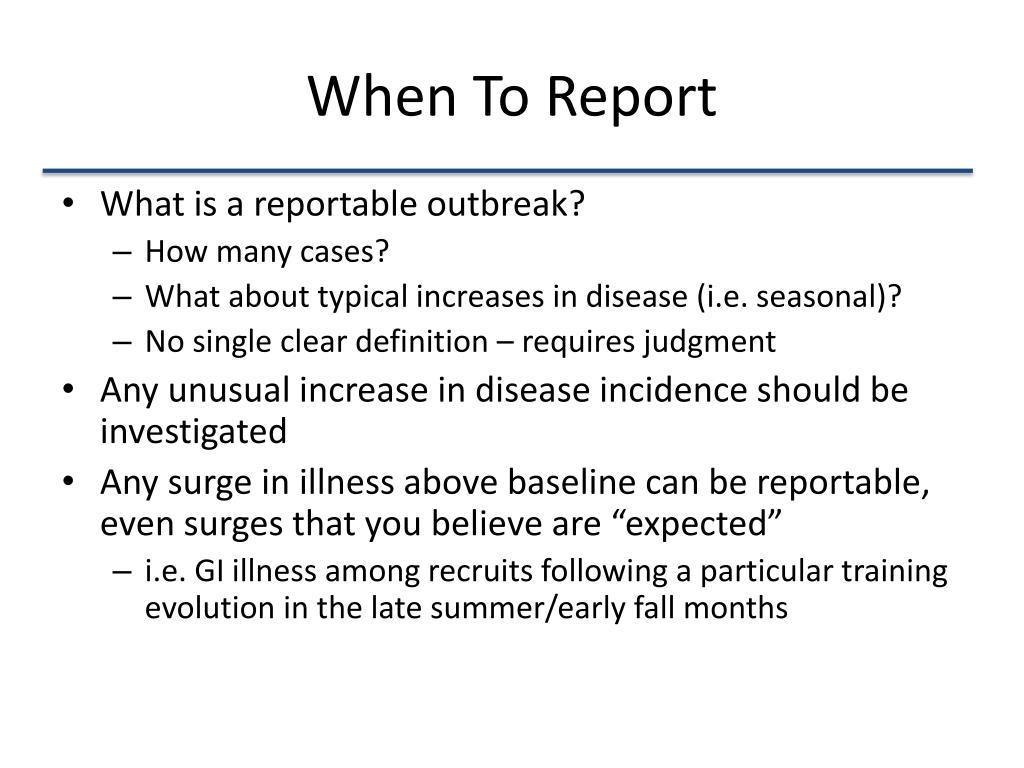 When To Report

• What is a reportable outbreak?
  – How many cases?
  – What about typical increases in disease (i.e. seasonal)?
  – No single clear definition – requires judgment
• Any unusual increase in disease incidence should be investigated
• Any surge in illness above baseline can be reportable, even surges that you believe are “expected”
  – i.e. GI illness among recruits following a particular training evolution in the late summer/early fall months